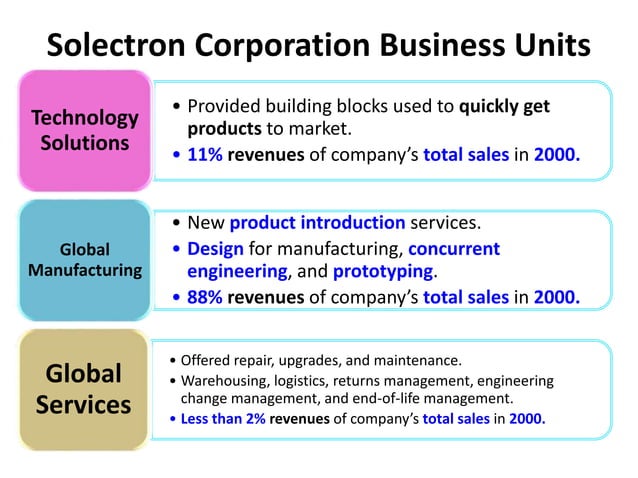 Solectron Corporation Business Units

Technology Solutions

• Provided building blocks used to quickly get products to market.
• 11% revenues of company's total sales in 2000.

Global Manufacturing

• New product introduction services.
• Design for manufacturing, concurrent engineering, and prototyping.
• 88% revenues of company's total sales in 2000.

Global Services

• Offered repair, upgrades, and maintenance.
• Warehousing, logistics, returns management, engineering change management, and end-of-life management.
• Less than 2% revenues of company's total sales in 2000.